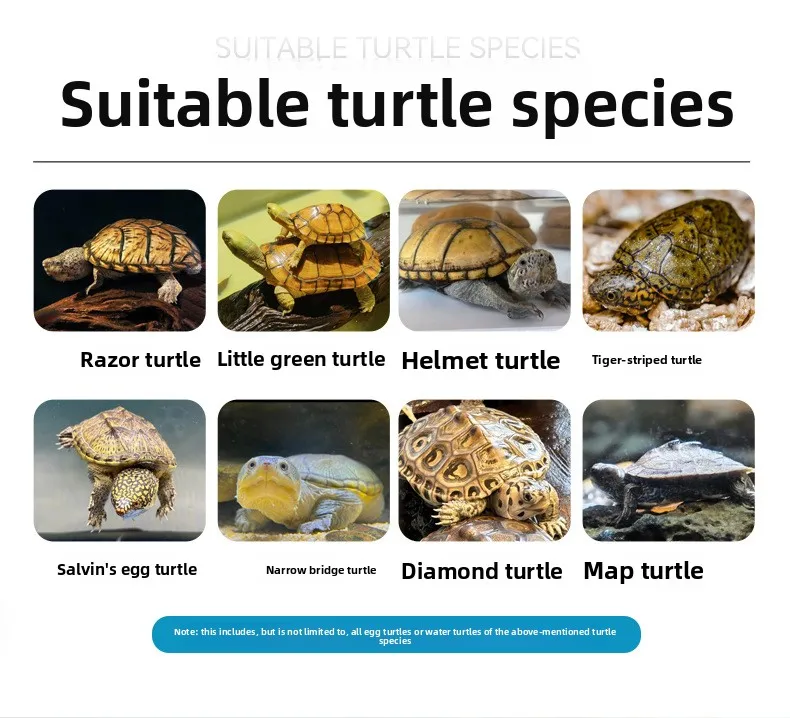 SUITABLE TURTLE SPECIES

Suitable turtle species

Razor turtle

Little green turtle

Helmet turtle

Tiger-striped turtle

Salvin's egg turtle

Narrow bridge turtle

Diamond turtle

Map turtle

Note: this includes, but is not limited to, all egg turtles or water turtles of the above-mentioned turtle species